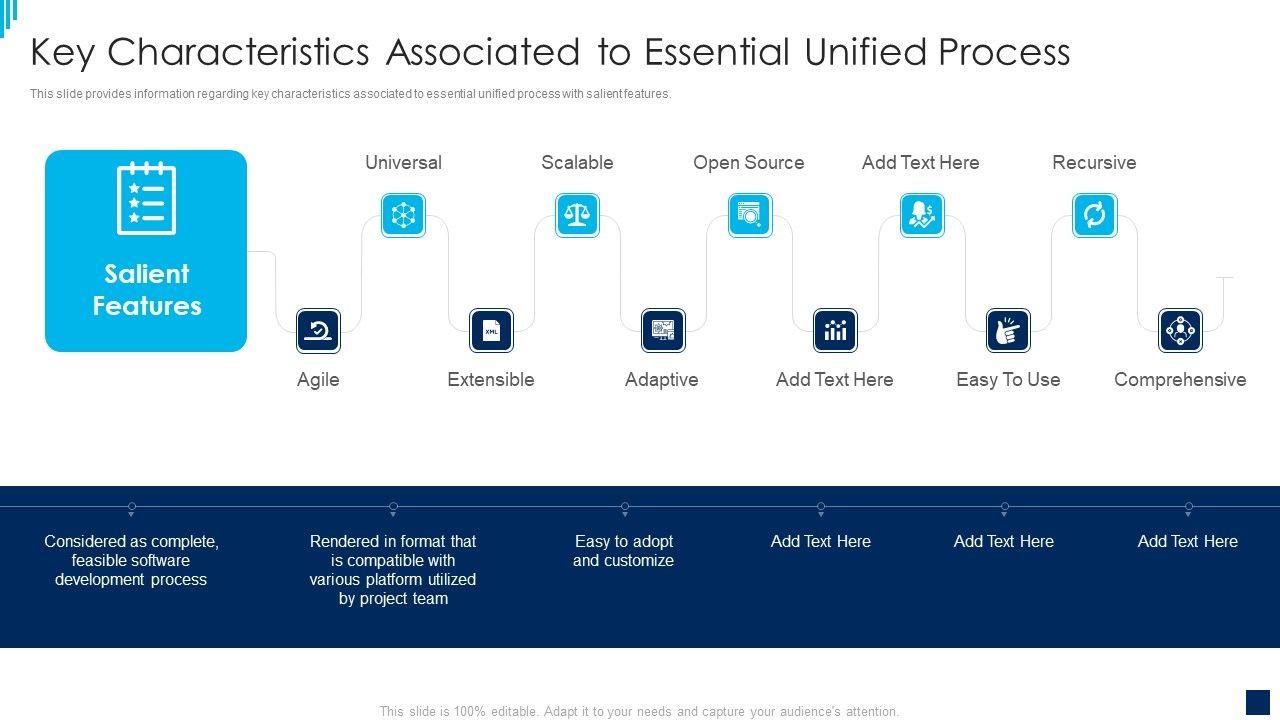 Key Characteristics Associated to Essential Unified Process

This slide provides information regarding key characteristics associated to essential unified process with salient features.

Salient Features

Universal

Scalable

Open Source

Add Text Here

Recursive

XML

Agile

Extensible

Adaptive

Add Text Here

Easy To Use

Comprehensive

Considered as complete, feasible software development process

Rendered in format that is compatible with various platform utilized by project team

Easy to adopt and customize

Add Text Here

Add Text Here

Add Text Here

This slide is 100% editable. Adapt it to your needs and capture your audience's attention.